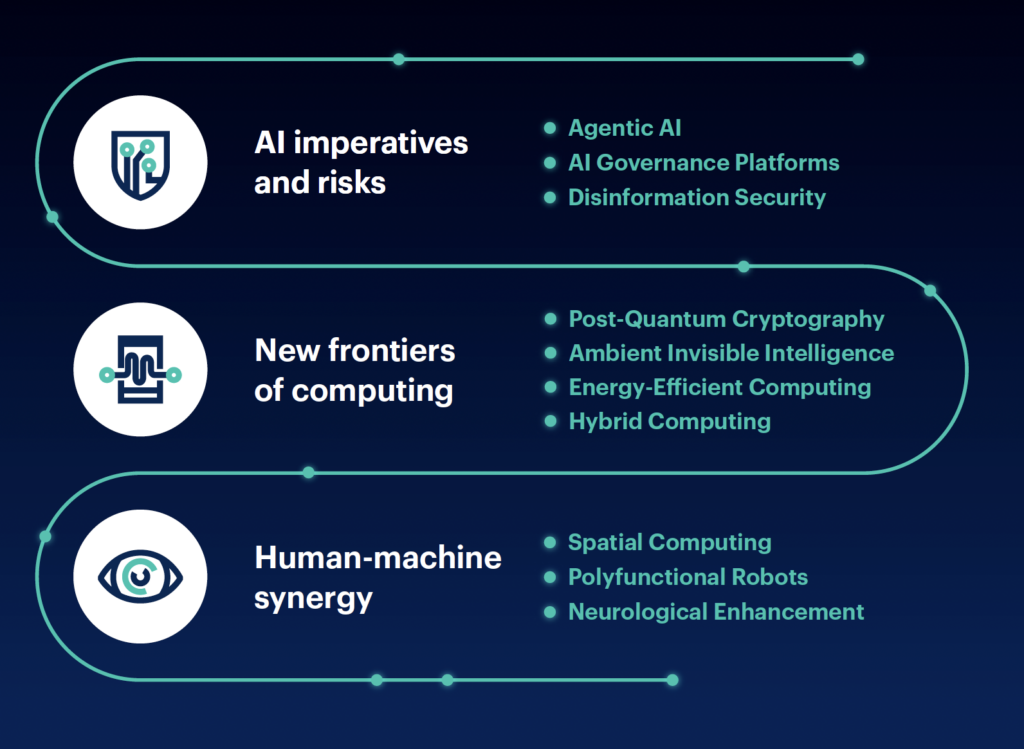 AI imperatives and risks

Agentic AI
AI Governance Platforms
Disinformation Security

New frontiers of computing

Post-Quantum Cryptography
Ambient Invisible Intelligence
Energy-Efficient Computing
Hybrid Computing

Human-machine synergy

Spatial Computing
Polyfunctional Robots
Neurological Enhancement